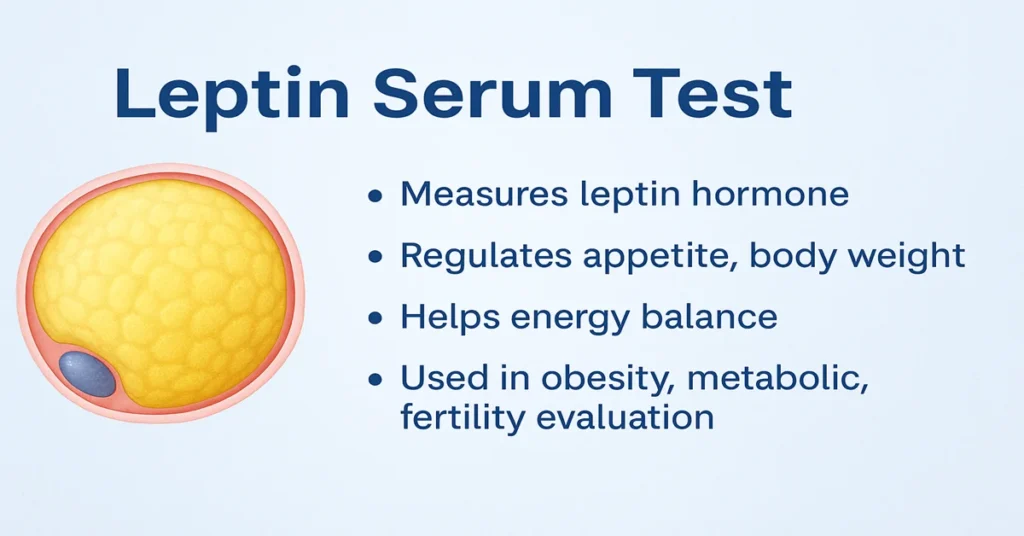 Leptin Serum Test

• Measures leptin hormone
• Regulates appetite, body weight
• Helps energy balance
• Used in obesity, metabolic, fertility evaluation